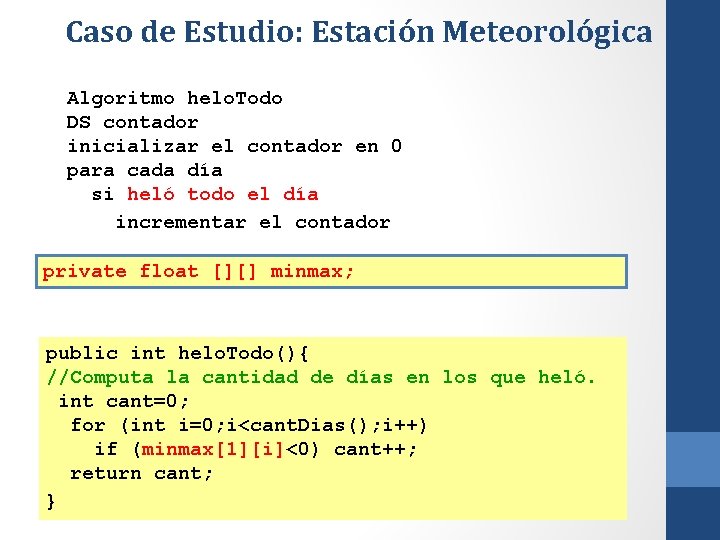 Caso de Estudio: Estación Meteorológica

Algoritmo heloTodo
DS contador
inicializar el contador en 0
para cada día
si heló todo el día
incrementar el contador

private float [][] minmax;

public int heloTodo(){
//Computa la cantidad de días en los que heló.
int cant=0;
for (int i=0;i<cantDias();i++)
if (minmax[1][i]<0) cant++;
return cant;
}